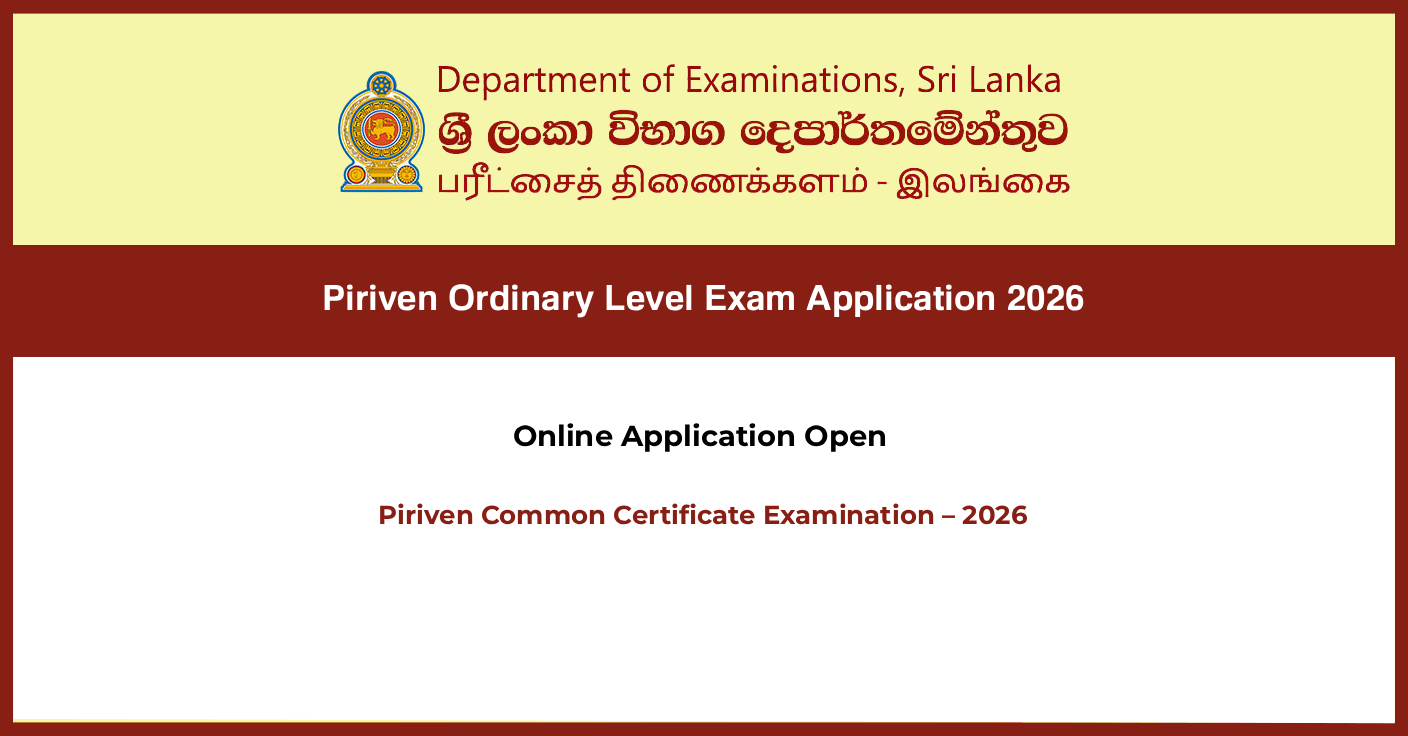 Department of Examinations, Sri Lanka
ශ්‍රී ලංකා විභාග දෙපාර්තමේන්තුව
பரீட்சைத் திணைக்களம் - இலங்கை

Piriven Ordinary Level Exam Application 2026

Online Application Open

Piriven Common Certificate Examination – 2026